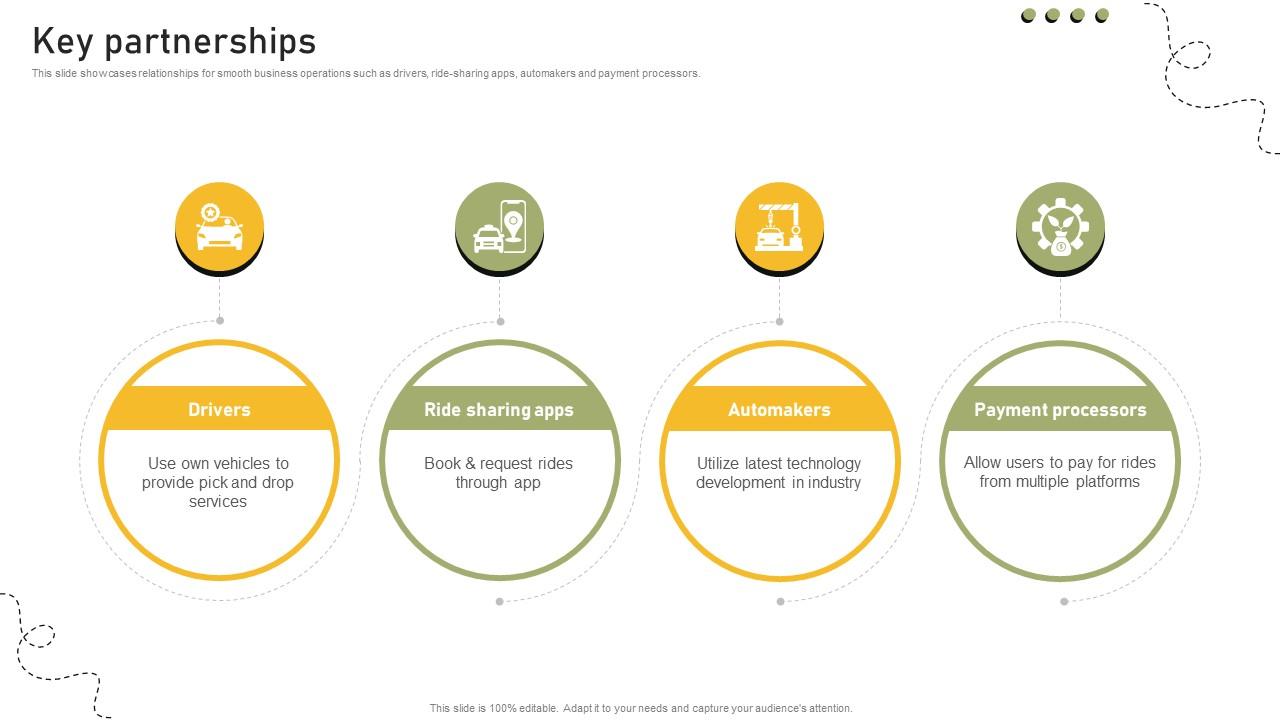 Key partnerships

This slide showcases relationships for smooth business operations such as drivers, ride-sharing apps, automakers and payment processors.

Drivers

Use own vehicles to provide pick and drop services

Ride sharing apps

Book & request rides through app

Automakers

Utilize latest technology development in industry

Payment processors

Allow users to pay for rides from multiple platforms

This slide is 100% editable. Adapt it to your needs and capture your audience's attention.